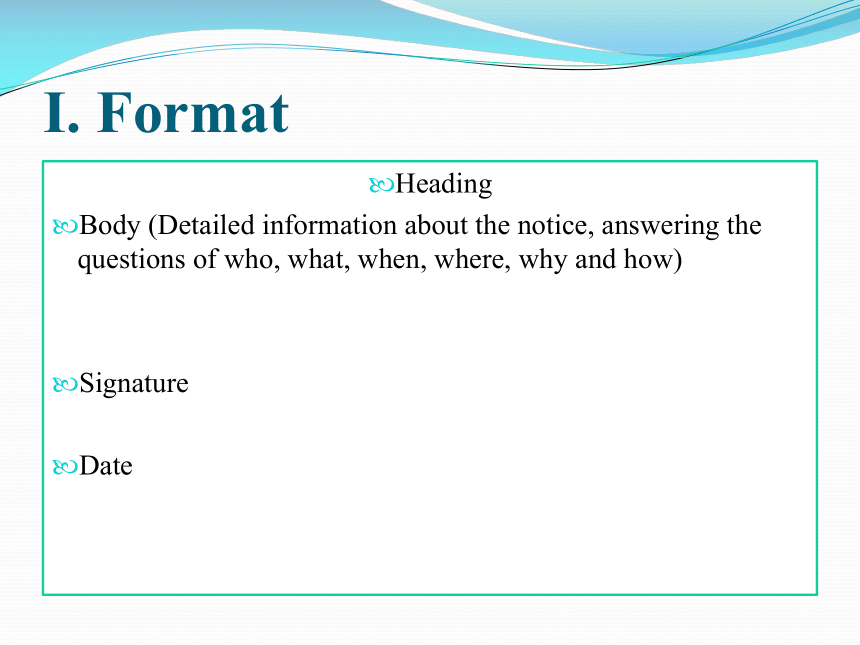 I. Format

Heading

Body (Detailed information about the notice, answering the questions of who, what, when, where, why and how)

Signature

Date